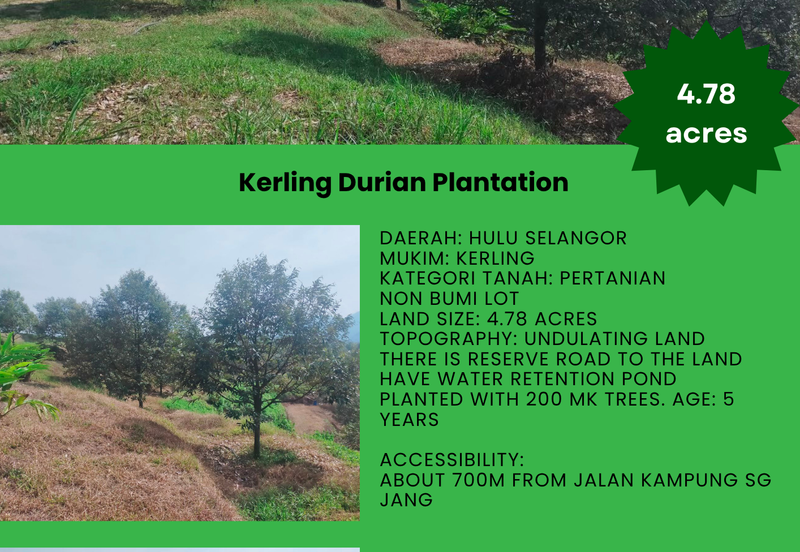 4.78 acres

Kerling Durian Plantation

DAERAH: HULU SELANGOR
MUKIM: KERLING
KATEGORI TANAH: PERTANIAN
NON BUMI LOT
LAND SIZE: 4.78 ACRES
TOPOGRAPHY: UNDULATING LAND
THERE IS RESERVE ROAD TO THE LAND
HAVE WATER RETENTION POND
PLANTED WITH 200 MK TREES. AGE: 5 YEARS

ACCESSIBILITY:
ABOUT 700M FROM JALAN KAMPUNG SG JANG